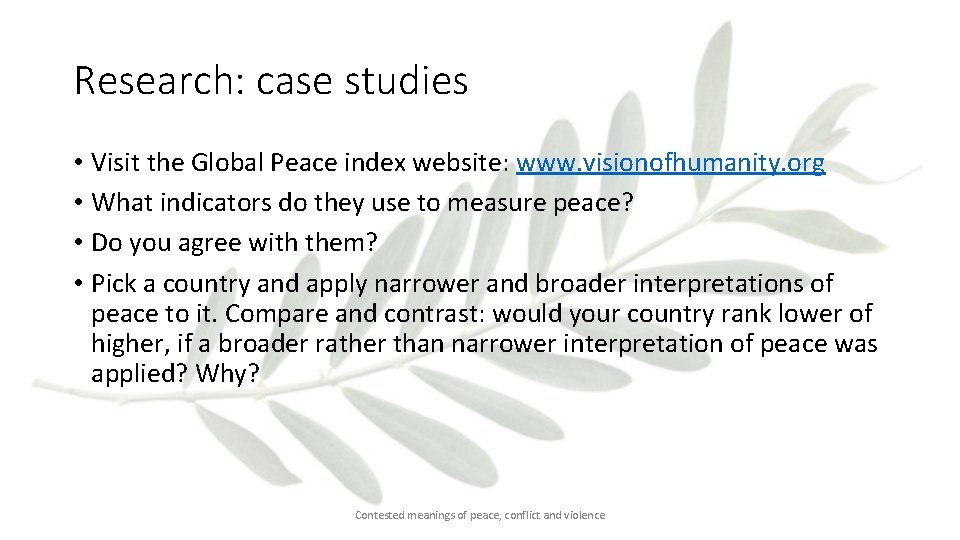 Research: case studies

• Visit the Global Peace index website: www.visionofhumanity.org
• What indicators do they use to measure peace?
• Do you agree with them?
• Pick a country and apply narrower and broader interpretations of peace to it. Compare and contrast: would your country rank lower of higher, if a broader rather than narrower interpretation of peace was applied? Why?

Contested meanings of peace, conflict and violence